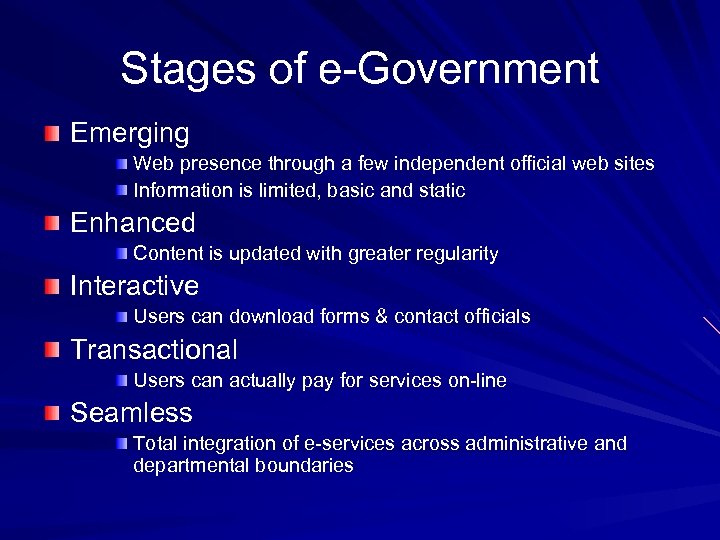 Stages of e-Government

Emerging

Web presence through a few independent official web sites

Information is limited, basic and static

Enhanced

Content is updated with greater regularity

Interactive

Users can download forms & contact officials

Transactional

Users can actually pay for services on-line

Seamless

Total integration of e-services across administrative and departmental boundaries